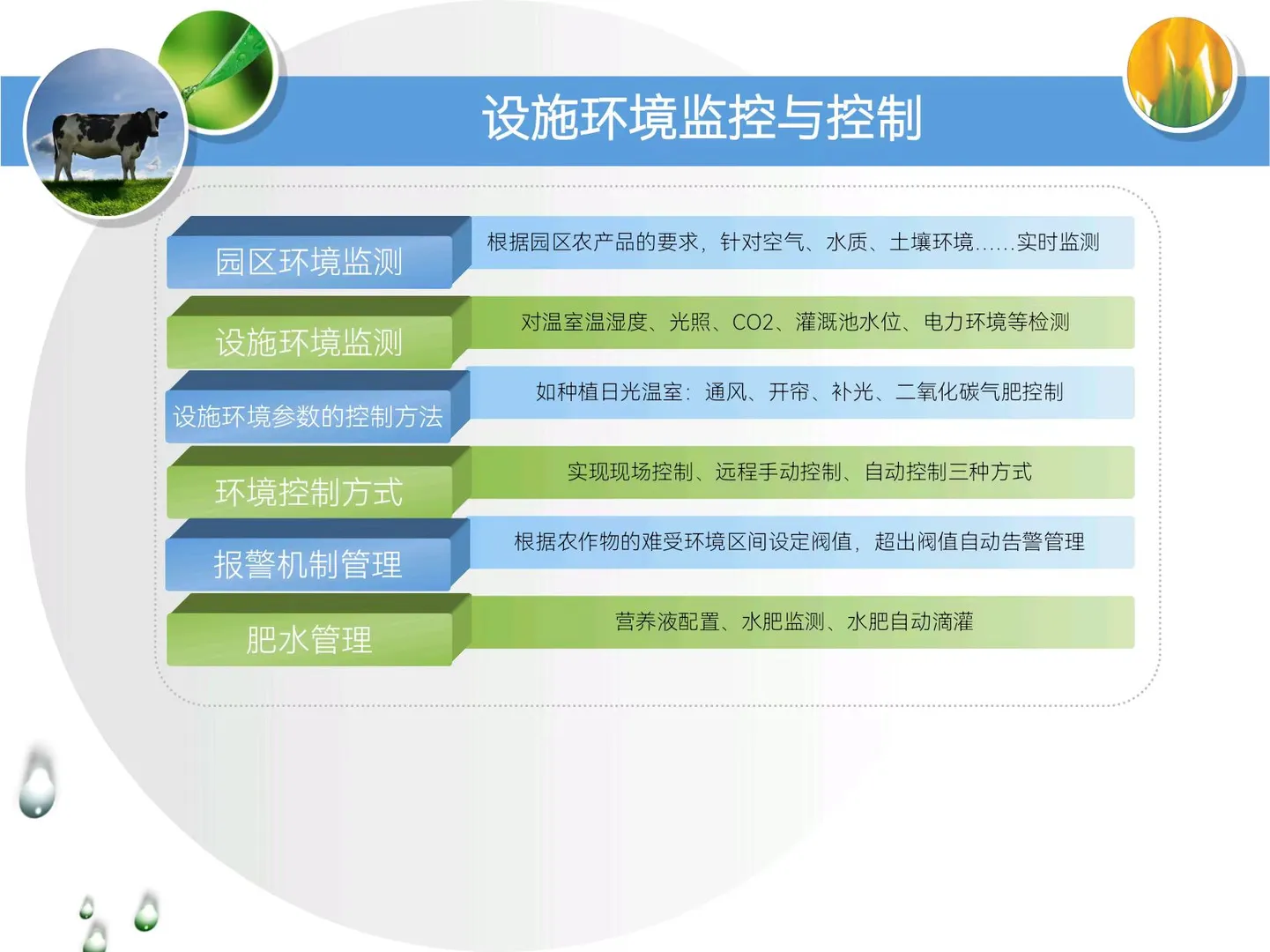 设施环境监控与控制

园区环境监测
根据园区农产品的要求，针对空气、水质、土壤环境……实时监测

设施环境监测
对温室温湿度、光照、CO2、灌溉池水位、电力环境等检测

设施环境参数的控制方法
如种植日光温室：通风、开帘、补光、二氧化碳气肥控制

环境控制方式
实现现场控制、远程手动控制、自动控制三种方式

报警机制管理
根据农作物的难受环境区间设定阀值，超出阀值自动告警管理

肥水管理
营养液配置、水肥监测、水肥自动滴灌